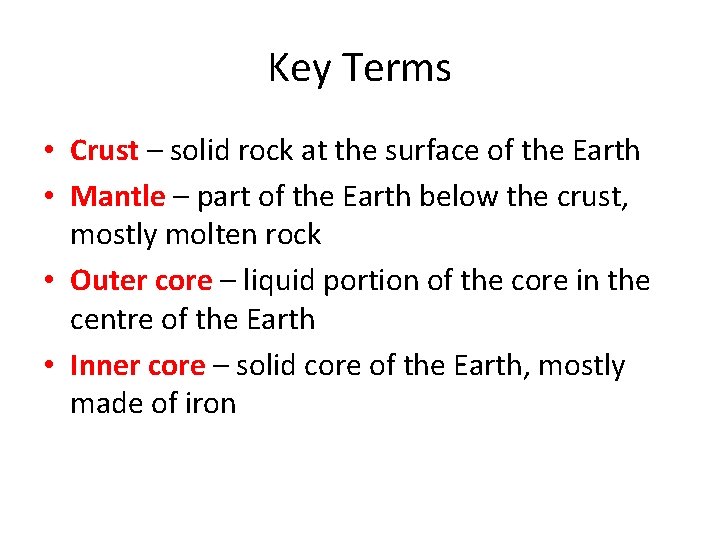 Key Terms

• Crust – solid rock at the surface of the Earth
• Mantle – part of the Earth below the crust, mostly molten rock
• Outer core – liquid portion of the core in the centre of the Earth
• Inner core – solid core of the Earth, mostly made of iron